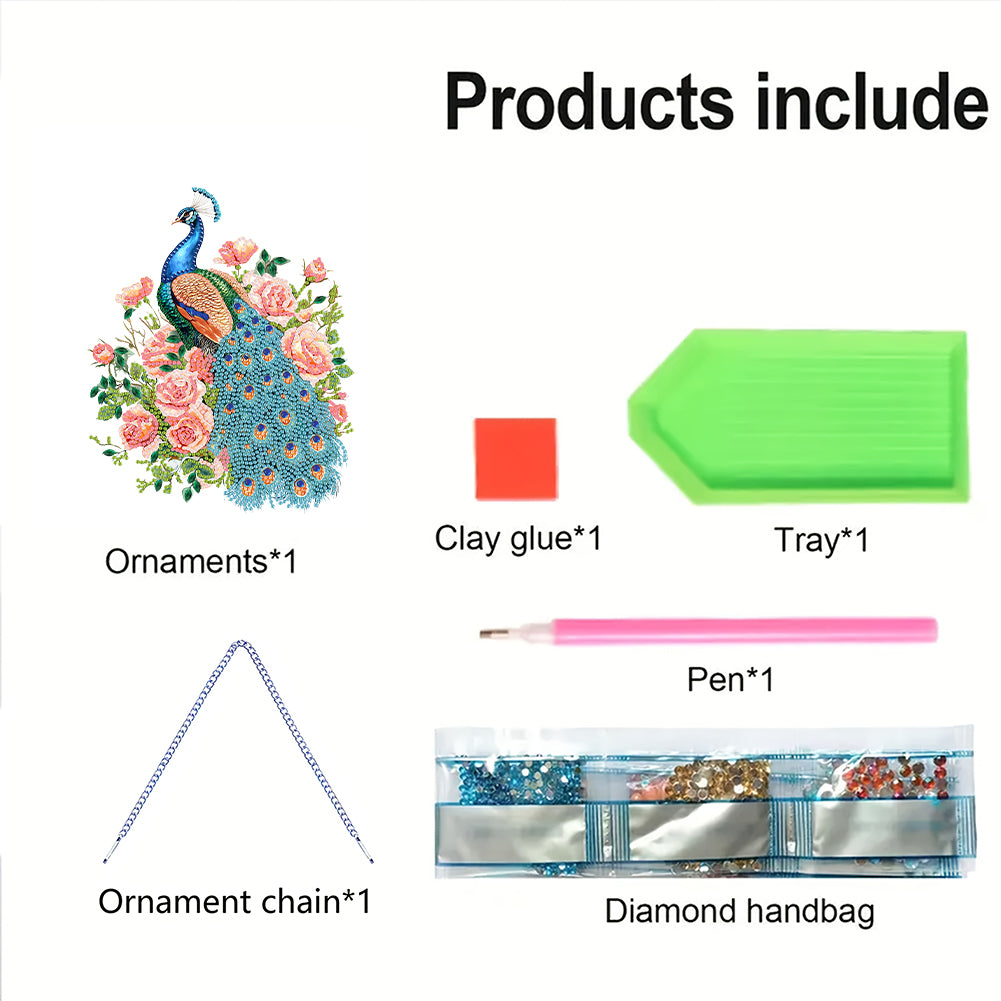 Products include

Ornaments*1

Clay glue*1

Tray*1

Pen*1

Ornament chain*1

Diamond handbag